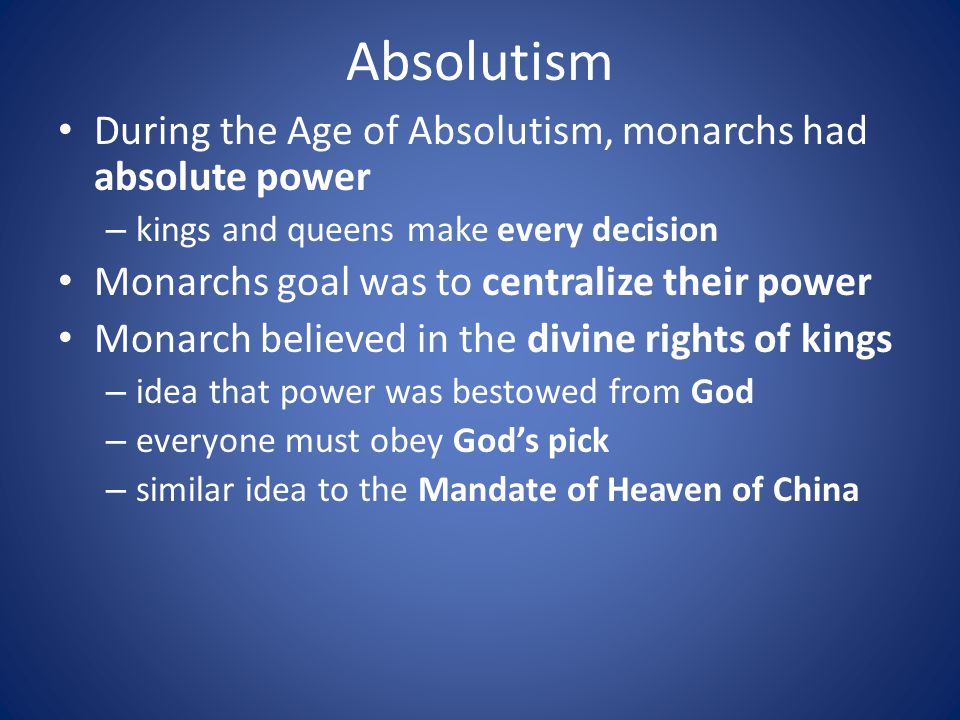 Absolutism

• During the Age of Absolutism, monarchs had absolute power
– kings and queens make every decision
• Monarchs goal was to centralize their power
• Monarch believed in the divine rights of kings
– idea that power was bestowed from God
– everyone must obey God's pick
– similar idea to the Mandate of Heaven of China